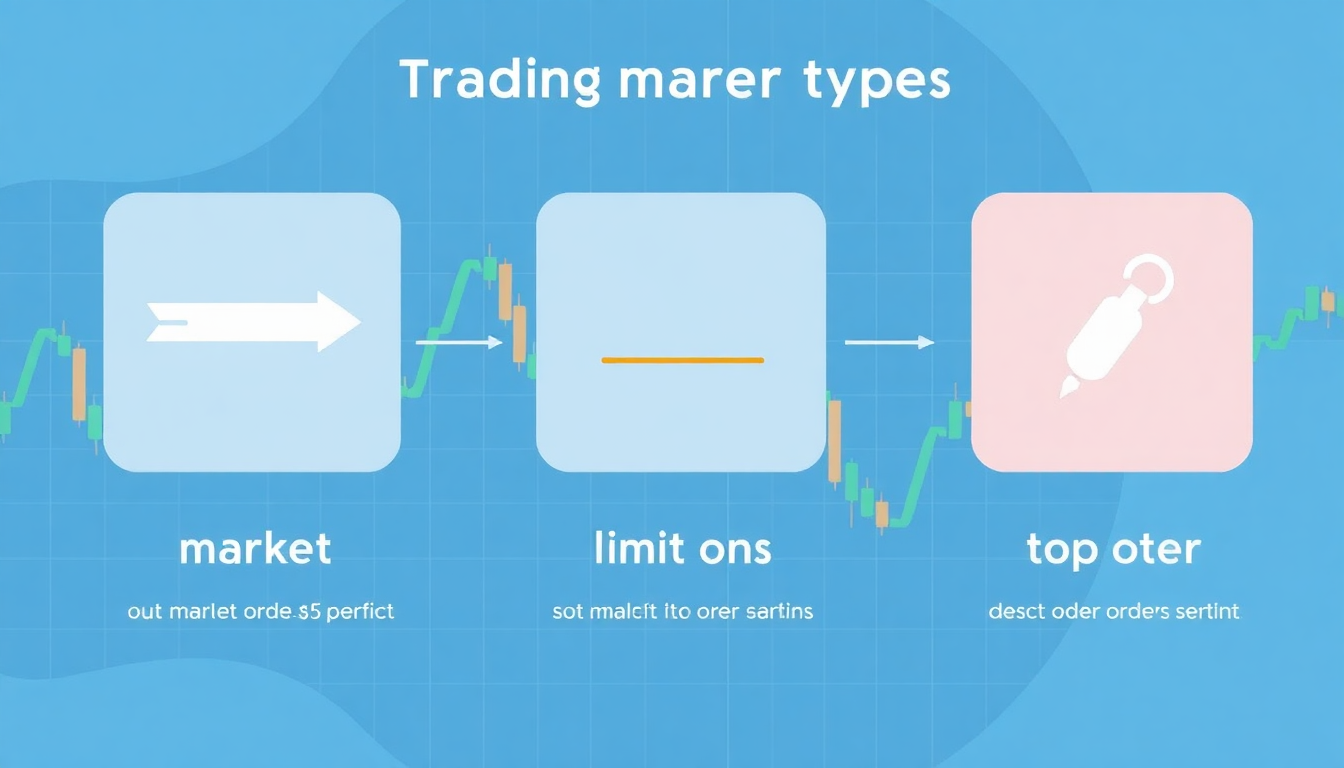 Trading marer types

market

out marlet orde.$5 perfict

limit ons

sot malcit ito orer sartins

top oter

desct oder orders sertint